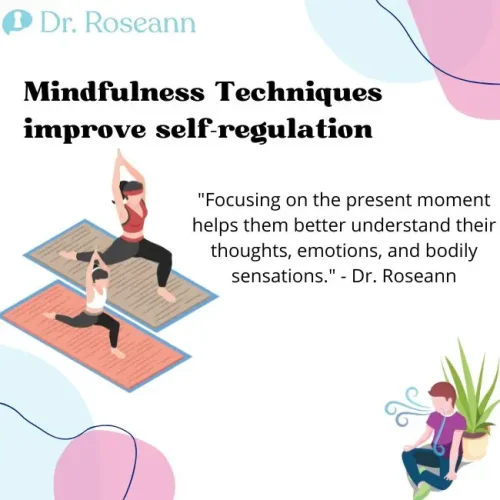 Dr. Roseann

Mindfulness Techniques improve self-regulation

"Focusing on the present moment helps them better understand their thoughts, emotions, and bodily sensations." - Dr. Roseann